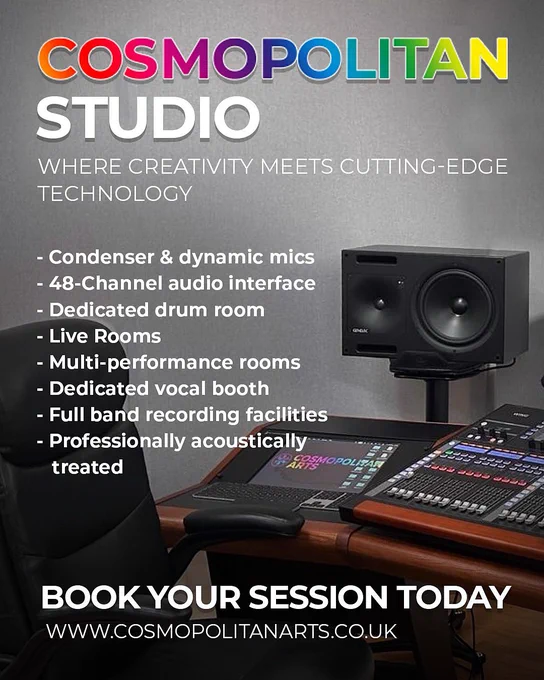 COSMOPOLITAN STUDIO

WHERE CREATIVITY MEETS CUTTING-EDGE TECHNOLOGY

- Condenser & dynamic mics
- 48-Channel audio interface
- Dedicated drum room
- Live Rooms
- Multi-performance rooms
- Dedicated vocal booth
- Full band recording facilities
- Professionally acoustically treated

GENELEC

COSMOPOLITAN ARTS

WING

BOOK YOUR SESSION TODAY

WWW.COSMOPOLITANARTS.CO.UK